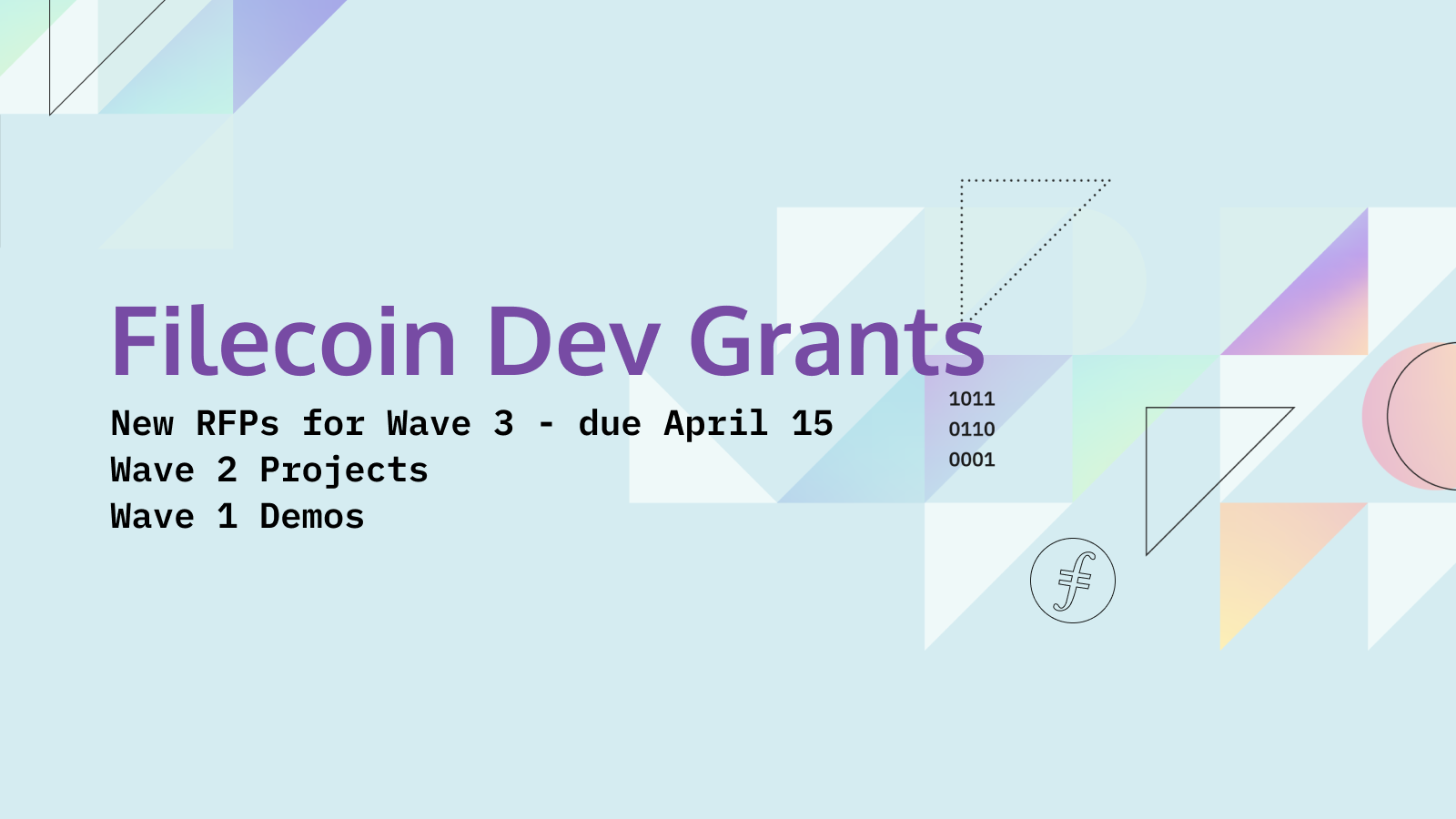 Filecoin Dev Grants

New RFPs for Wave 3 - due April 15
Wave 2 Projects
Wave 1 Demos

1011
0110
0001